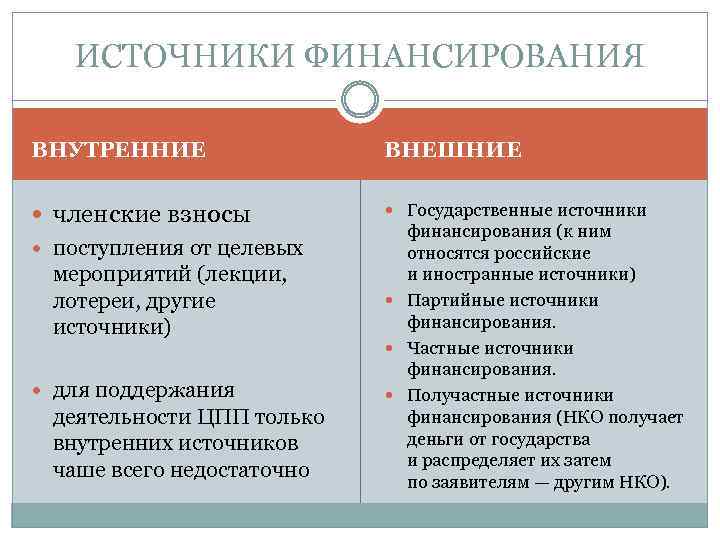 ИСТОЧНИКИ ФИНАНСИРОВАНИЯ

ВНУТРЕННИЕ

- членские взносы
- поступления от целевых мероприятий (лекции, лотереи, другие источники)

- для поддержания деятельности ЦПП только внутренних источников чаше всего недостаточно

ВНЕШНИЕ

- Государственные источники финансирования (к ним относятся российские и иностранные источники)
- Партийные источники финансирования.
- Частные источники финансирования.
- Получастные источники финансирования (НКО получает деньги от государства и распределяет их затем по заявителям — другим НКО).